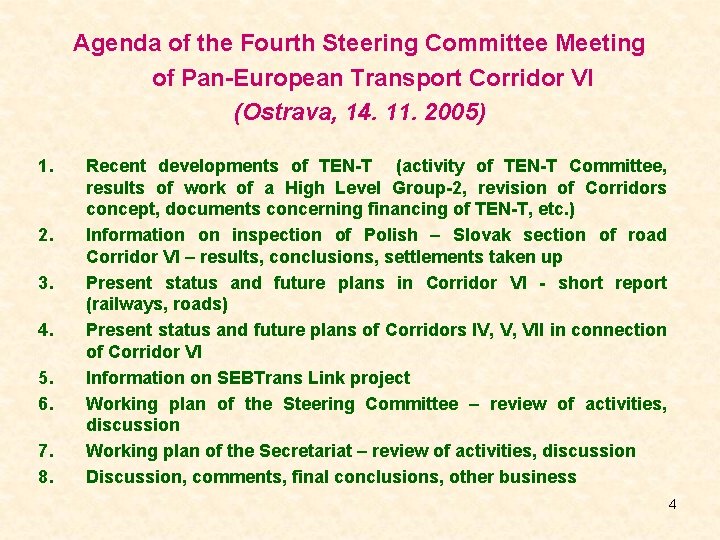 Agenda of the Fourth Steering Committee Meeting
of Pan-European Transport Corridor VI
(Ostrava, 14. 11. 2005)

1. Recent developments of TEN-T (activity of TEN-T Committee, results of work of a High Level Group-2, revision of Corridors concept, documents concerning financing of TEN-T, etc.)
2. Information on inspection of Polish – Slovak section of road Corridor VI – results, conclusions, settlements taken up
3. Present status and future plans in Corridor VI - short report (railways, roads)
4. Present status and future plans of Corridors IV, V, VII in connection of Corridor VI
5. Information on SEBTrans Link project
6. Working plan of the Steering Committee – review of activities, discussion
7. Working plan of the Secretariat – review of activities, discussion
8. Discussion, comments, final conclusions, other business

4